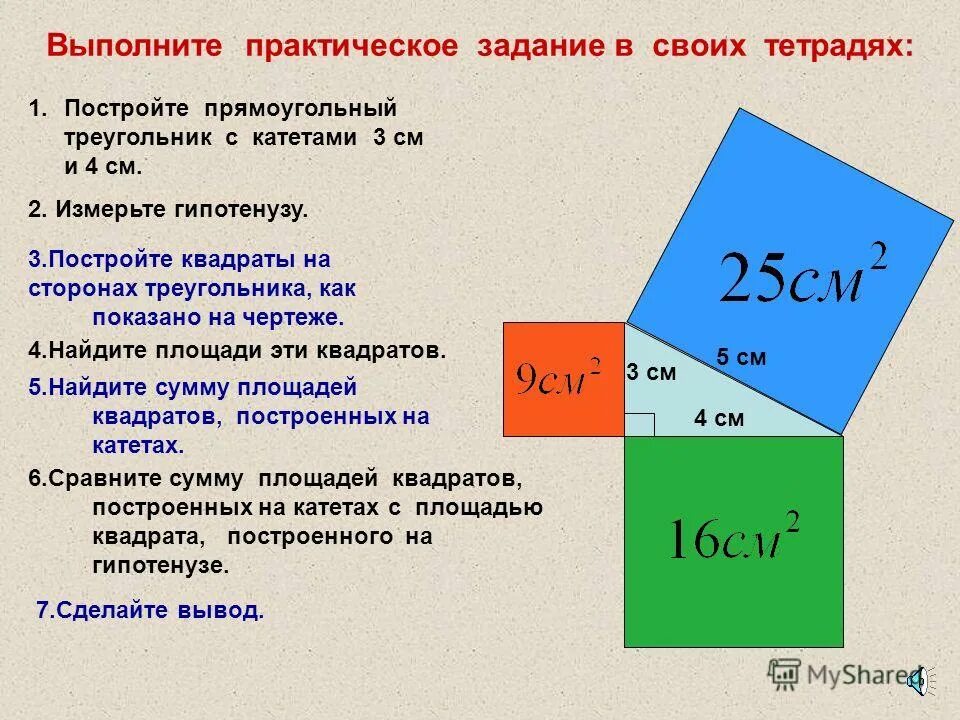 Выполните практическое задание в своих тетрадях:

1. Постройте прямоугольный треугольник с катетами 3 см и 4 см.

2. Измерьте гипотенузу.

3.Постройте квадраты на сторонах треугольника, как показано на чертеже.

4.Найдите площади эти квадратов.

5.Найдите сумму площадей квадратов, построенных на катетах.

6.Сравните сумму площадей квадратов, построенных на катетах с площадью квадрата, построенного на гипотенузе.

7.Сделайте вывод.

$25см^2$

$9см^2$

3 см

5 см

4 см

$16см^2$

MyShared